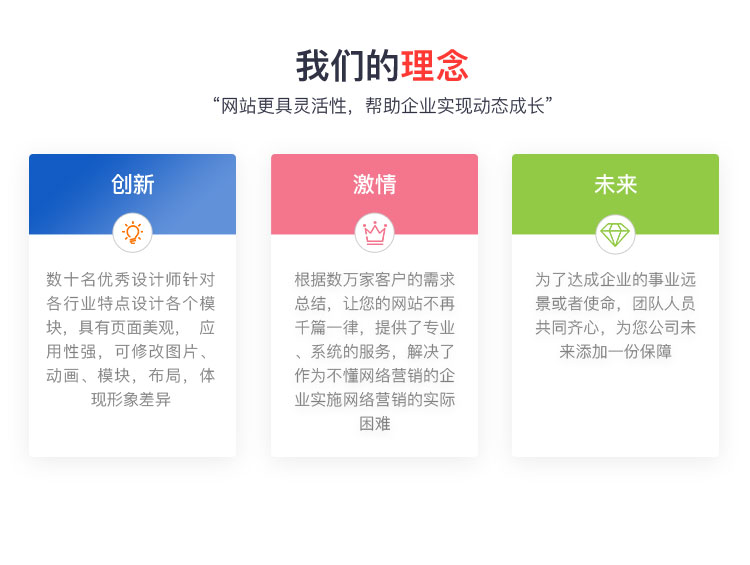 我们的理念

“网站更具灵活性，帮助企业实现动态成长”

创新

数十名优秀设计师针对各行业特点设计各个模块，具有页面美观， 应用性强，可修改图片、动画、模块，布局，体现形象差异

激情

根据数万家客户的需求总结，让您的网站不再千篇一律，提供了专业、系统的服务，解决了作为不懂网络营销的企业实施网络营销的实际困难

未来

为了达成企业的事业远景或者使命，团队人员共同齐心，为您公司未来添加一份保障